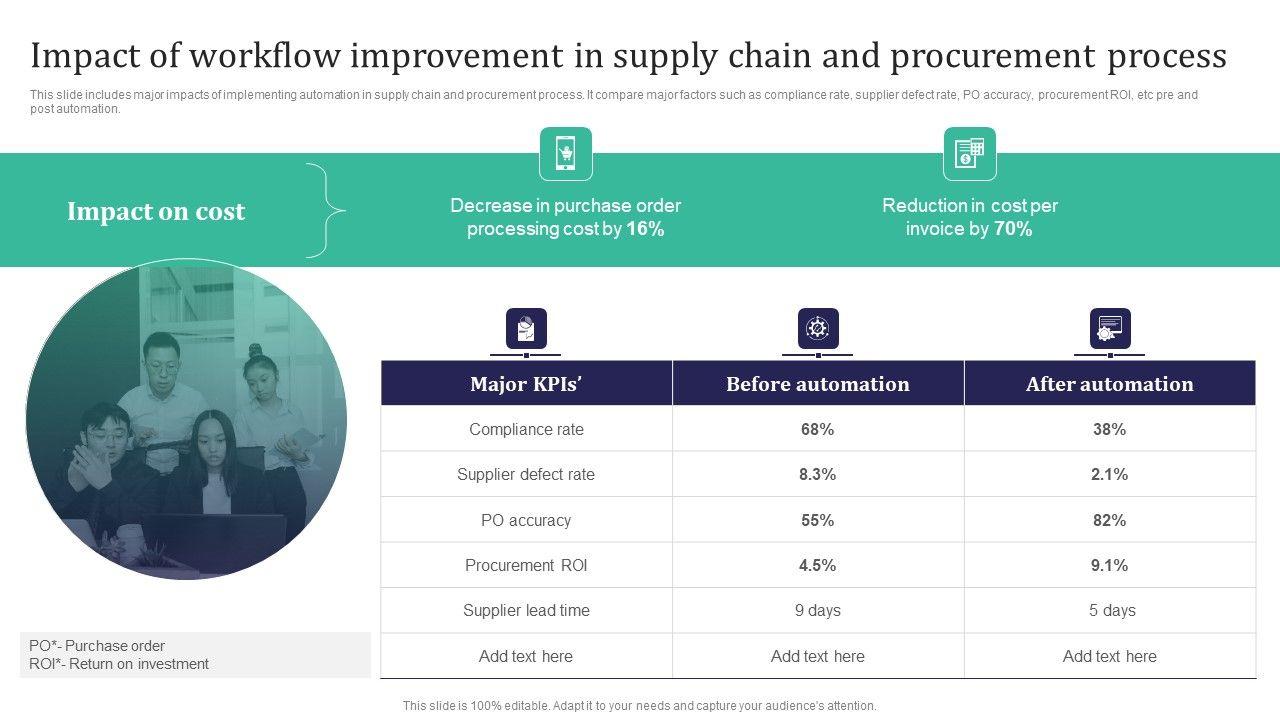 Impact of workflow improvement in supply chain and procurement process

This slide includes major impacts of implementing automation in supply chain and procurement process. It compare major factors such as compliance rate, supplier defect rate, PO accuracy, procurement ROI, etc pre and post automation.

Impact on cost

Decrease in purchase order processing cost by 16%

Reduction in cost per invoice by 70%

| Major KPIs' | Before automation | After automation |
|---|---|---|
| Compliance rate | 68% | 38% |
| Supplier defect rate | 8.3% | 2.1% |
| PO accuracy | 55% | 82% |
| Procurement ROI | 4.5% | 9.1% |
| Supplier lead time | 9 days | 5 days |
| Add text here | Add text here | Add text here |

PO*- Purchase order
ROI*- Return on investment

This slide is 100% editable. Adapt it to your needs and capture your audience's attention.